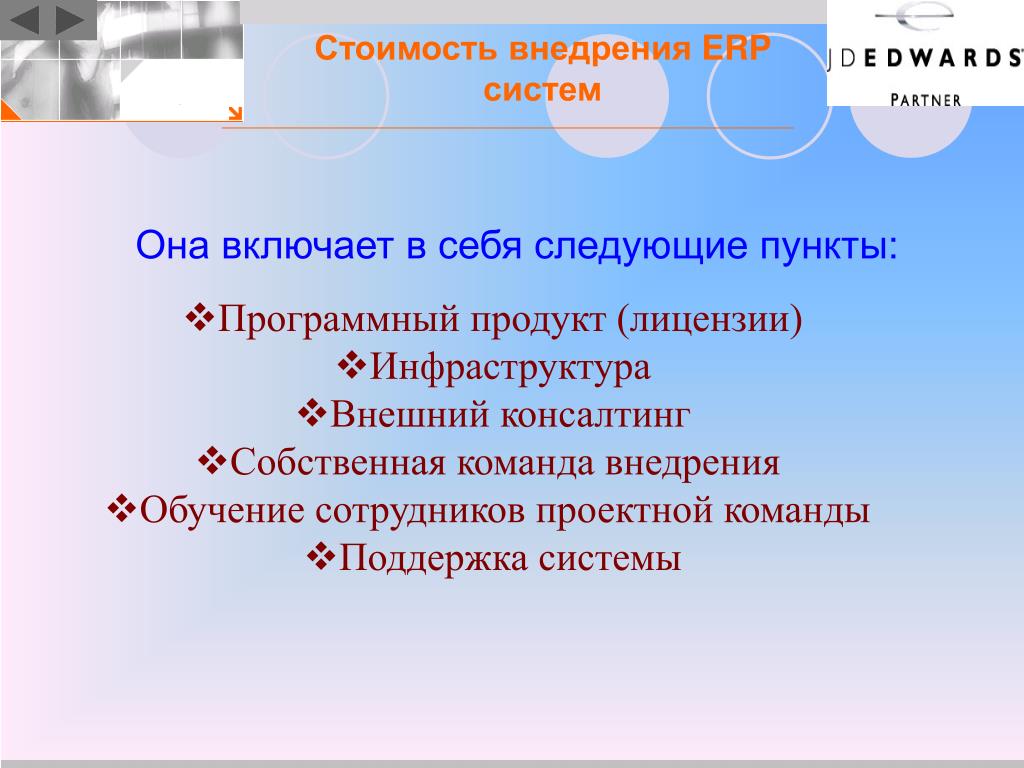 Стоимость внедрения ERP систем

JDEDWARDS
PARTNER

Она включает в себя следующие пункты:

❖Программный продукт (лицензии)
❖Инфраструктура
❖Внешний консалтинг
❖Собственная команда внедрения
❖Обучение сотрудников проектной команды
❖Поддержка системы